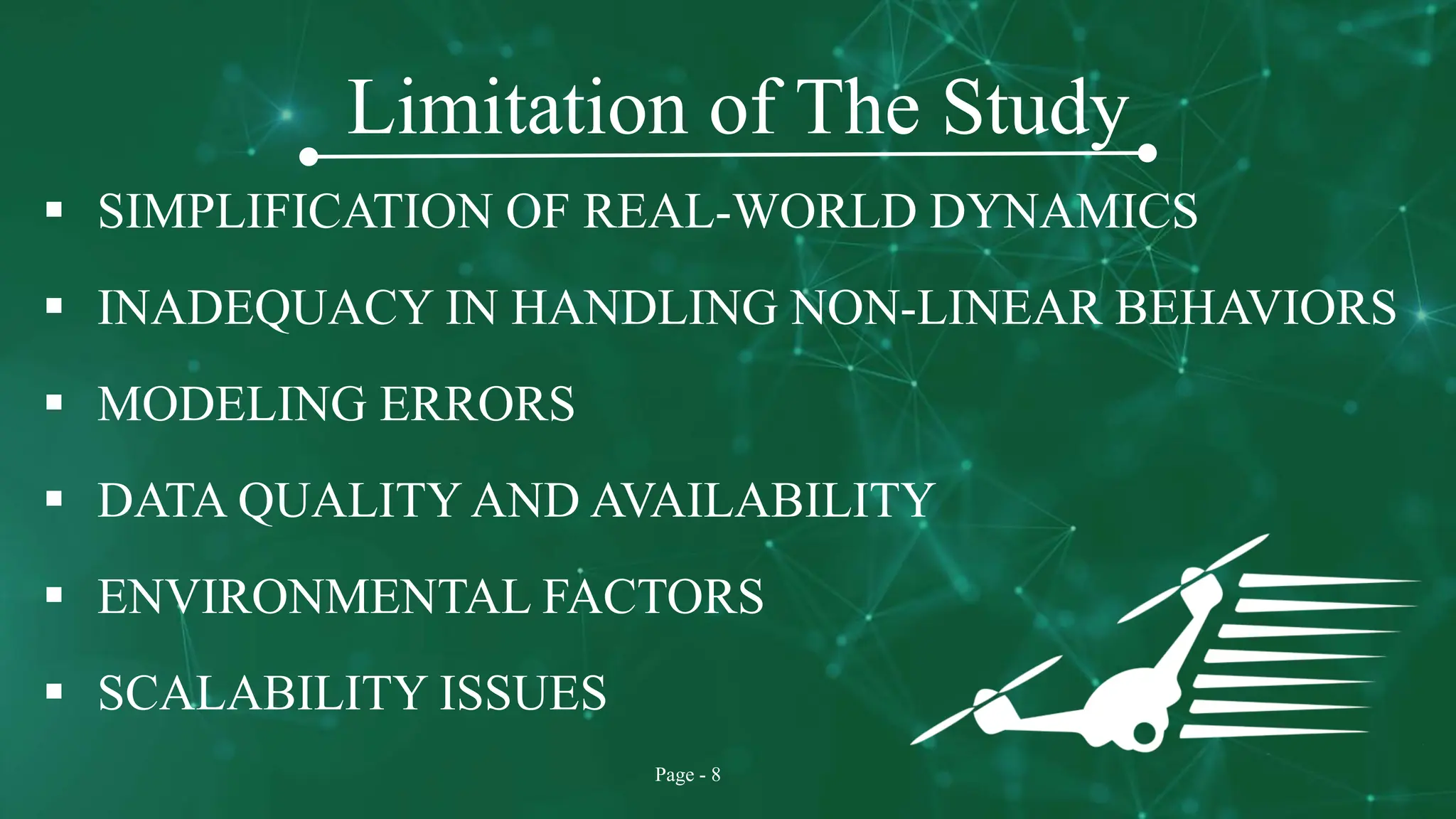 Limitation of The Study

▪ SIMPLIFICATION OF REAL-WORLD DYNAMICS

▪ INADEQUACY IN HANDLING NON-LINEAR BEHAVIORS

▪ MODELING ERRORS

▪ DATA QUALITY AND AVAILABILITY

▪ ENVIRONMENTAL FACTORS

▪ SCALABILITY ISSUES

Page - 8